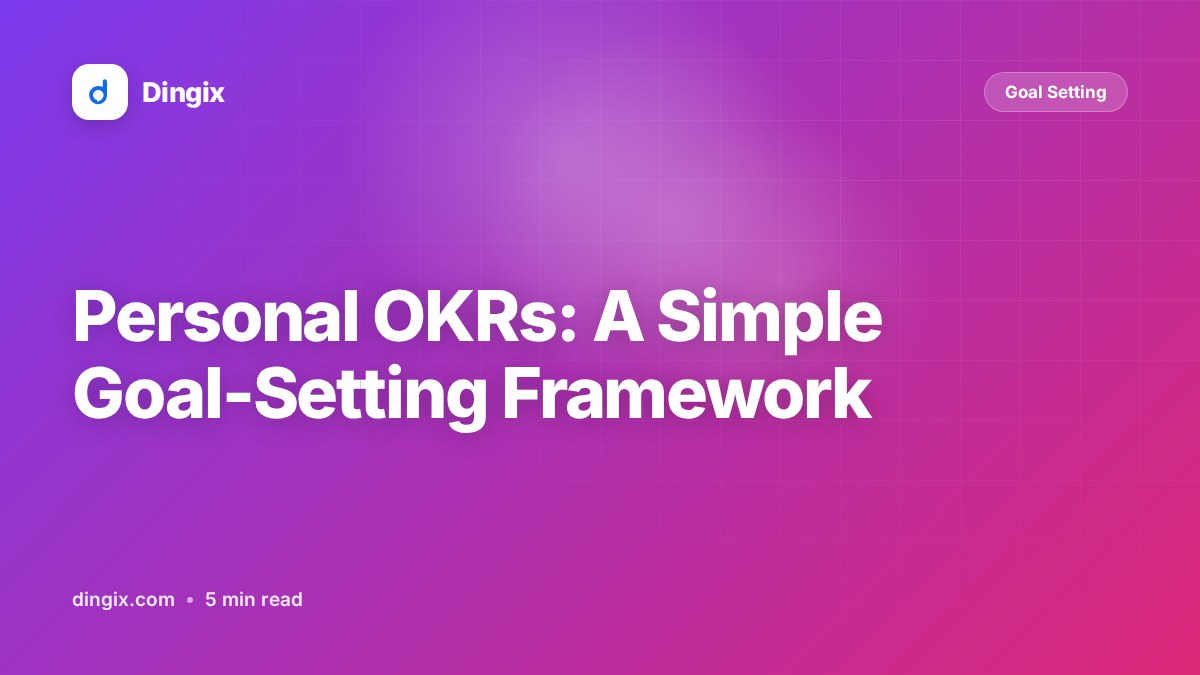 d Dingix

Goal Setting

Personal OKRs: A Simple Goal-Setting Framework

dingix.com • 5 min read